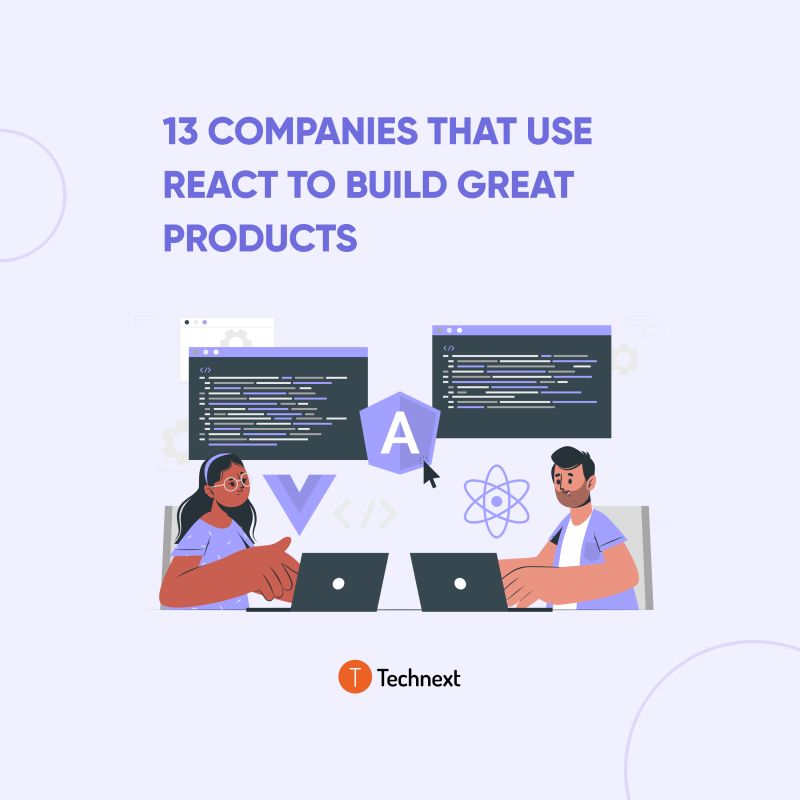 13 COMPANIES THAT USE REACT TO BUILD GREAT PRODUCTS

</>

</>

A

</>

T Technext